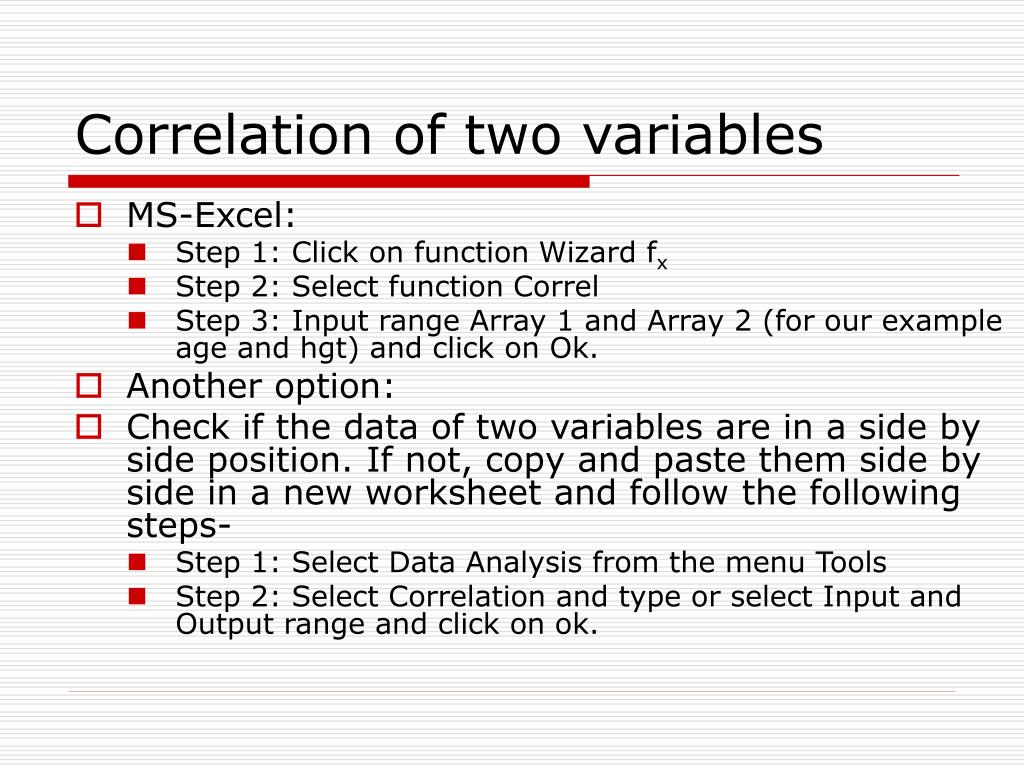 Correlation of two variables

MS-Excel:
Step 1: Click on function Wizard $f_x$
Step 2: Select function Correl
Step 3: Input range Array 1 and Array 2 (for our example age and hgt) and click on Ok.

Another option:

Check if the data of two variables are in a side by side position. If not, copy and paste them side by side in a new worksheet and follow the following steps-
Step 1: Select Data Analysis from the menu Tools
Step 2: Select Correlation and type or select Input and Output range and click on ok.